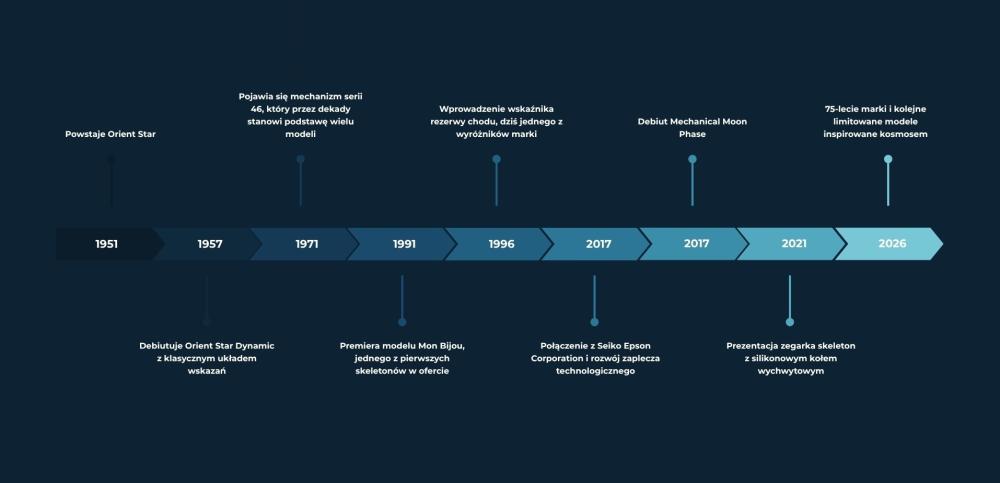 Powstaje Orient Star

Pojawia się mechanizm serii 46, który przez dekady stanowi podstawę wielu modeli

Wprowadzenie wskaźnika rezerwy chodu, dziś jednego z wyróżników marki

Debiut Mechanical Moon Phase

75-lecie marki i kolejne limitowane modele inspirowane kosmosem

1951

1957

1971

1991

1996

2017

2017

2021

2026

Debiutuje Orient Star Dynamic z klasycznym układem wskazań

Premiera modelu Mon Bijou, jednego z pierwszych skeletonów w ofercie

Połączenie z Seiko Epson Corporation i rozwój zaplecza technologicznego

Prezentacja zegarka skeleton z silikonowym kołem wychwytowym